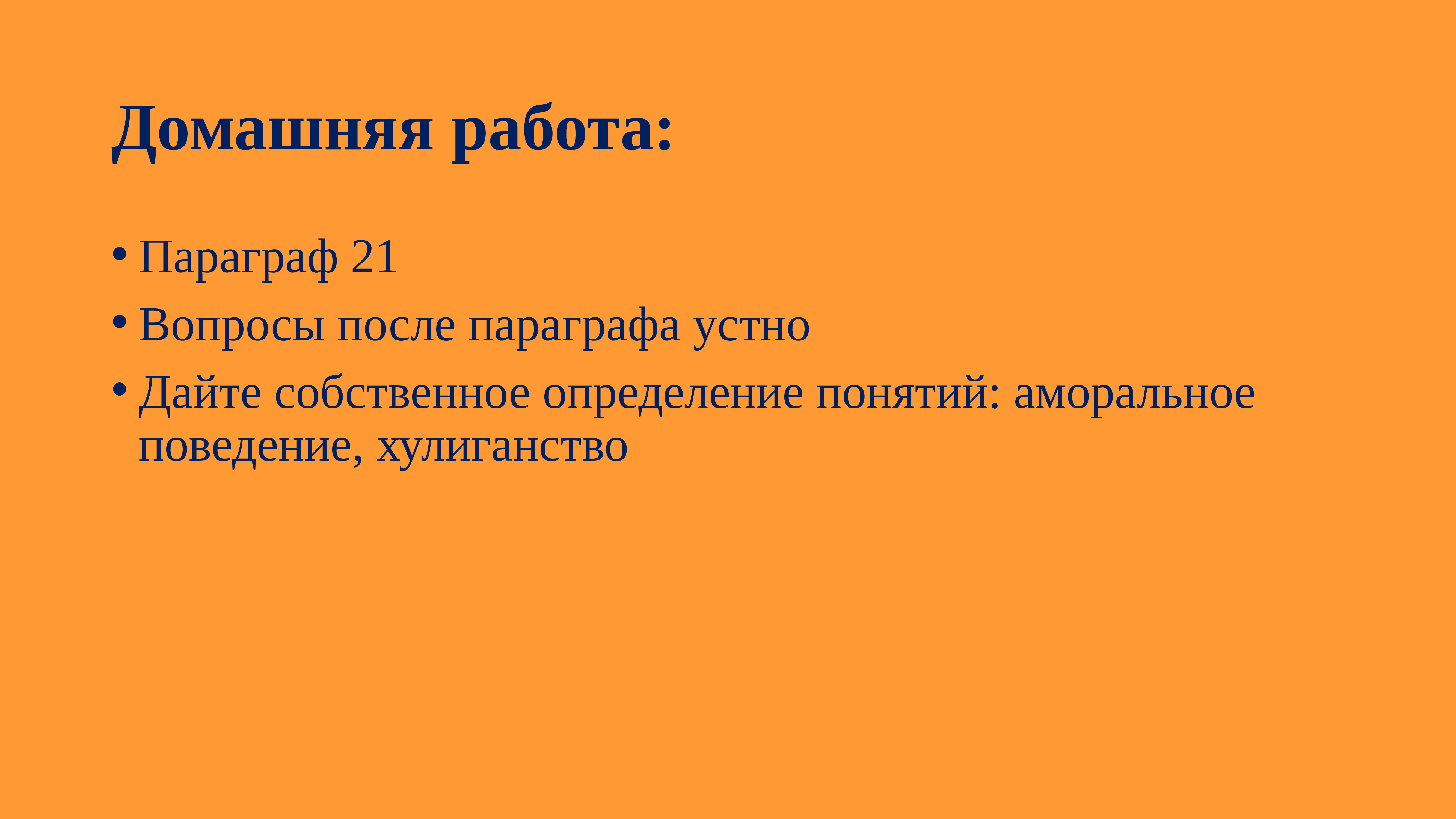 Домашняя работа:

• Параграф 21
• Вопросы после параграфа устно
• Дайте собственное определение понятий: аморальное поведение, хулиганство